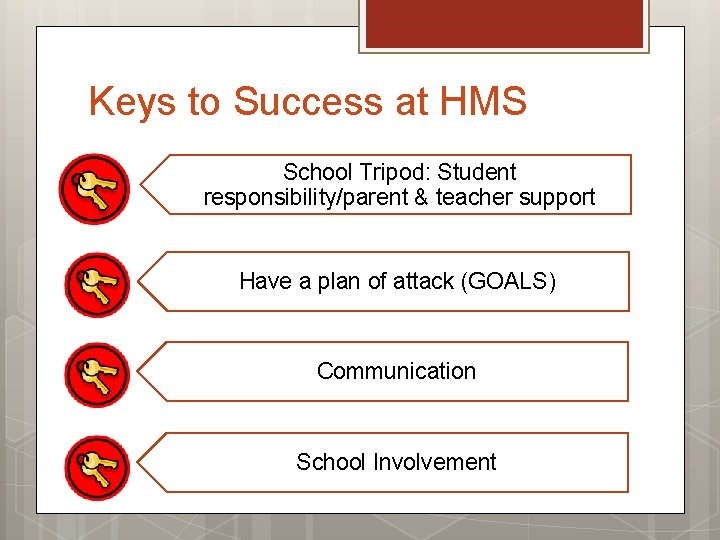 Keys to Success at HMS

School Tripod: Student responsibility/parent & teacher support

Have a plan of attack (GOALS)

Communication

School Involvement